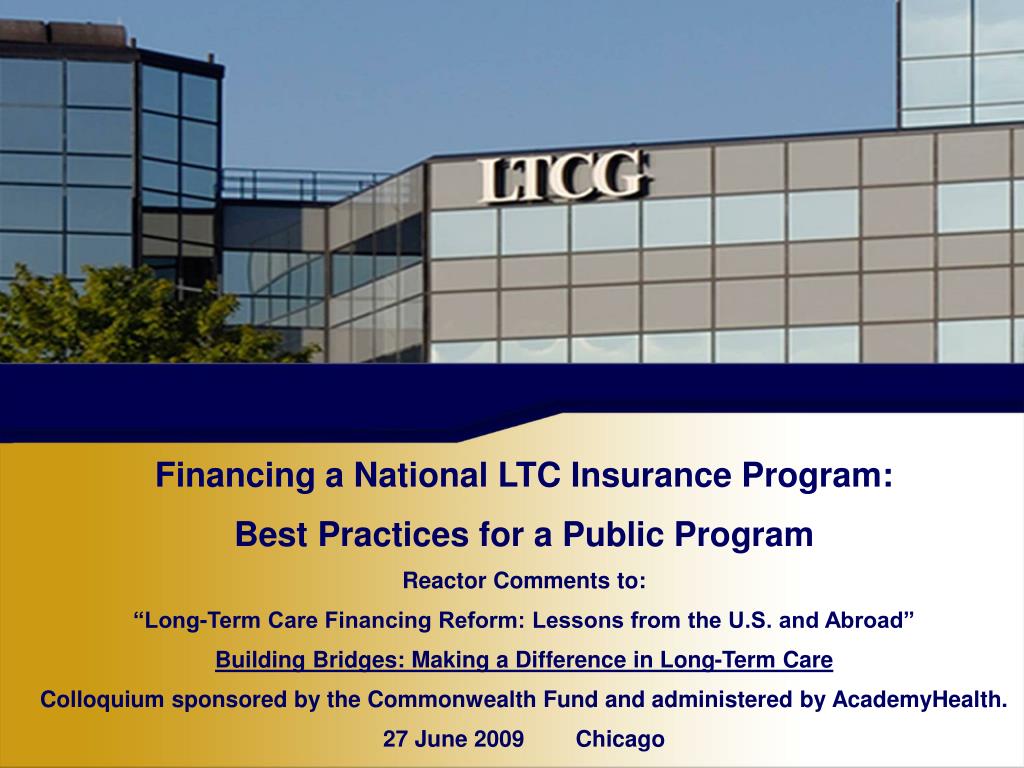 LTCG

Financing a National LTC Insurance Program:

Best Practices for a Public Program

Reactor Comments to:

“Long-Term Care Financing Reform: Lessons from the U.S. and Abroad”

Building Bridges: Making a Difference in Long-Term Care

Colloquium sponsored by the Commonwealth Fund and administered by AcademyHealth.

27 June 2009 Chicago